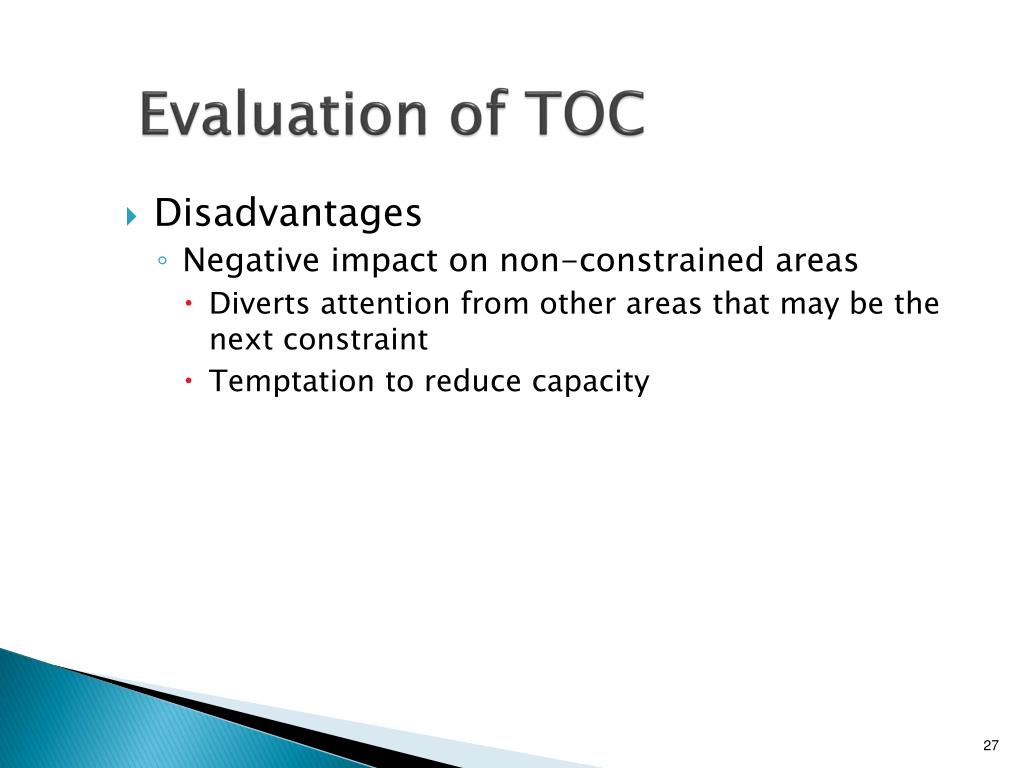 Evaluation of TOC

Disadvantages

Negative impact on non-constrained areas

Diverts attention from other areas that may be the next constraint

Temptation to reduce capacity

27